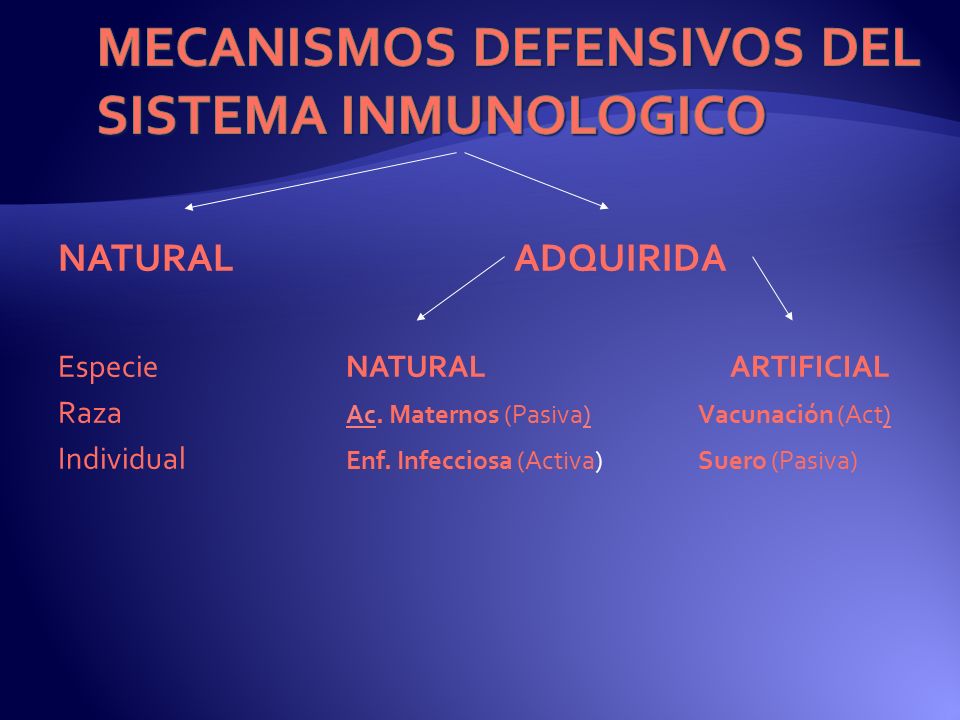 MECANISMOS DEFENSIVOS DEL SISTEMA INMUNOLOGICO

NATURAL

Especie
Raza
Individual

ADQUIRIDA

NATURAL
Ac. Maternos (Pasiva)
Enf. Infecciosa (Activa)

ARTIFICIAL
Vacunación (Act)
Suero (Pasiva)